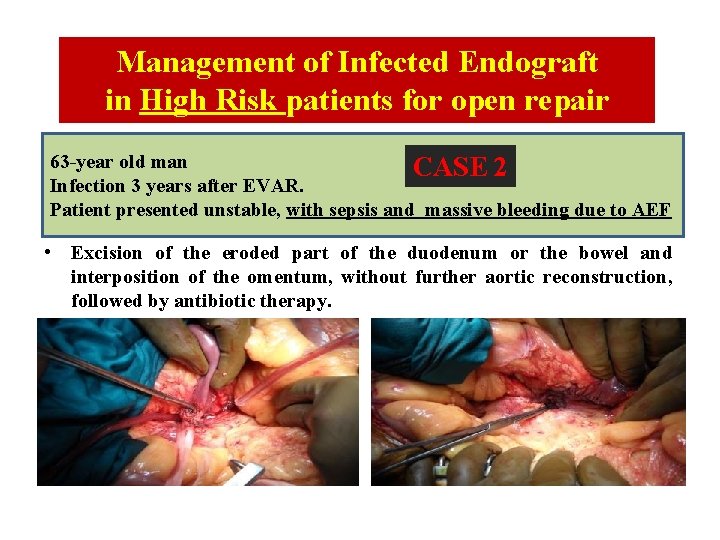 Management of Infected Endograft in High Risk patients for open repair

63-year old man
Infection 3 years after EVAR.
Patient presented unstable, with sepsis and massive bleeding due to AEF

CASE 2

• Excision of the eroded part of the duodenum or the bowel and interposition of the omentum, without further aortic reconstruction, followed by antibiotic therapy.